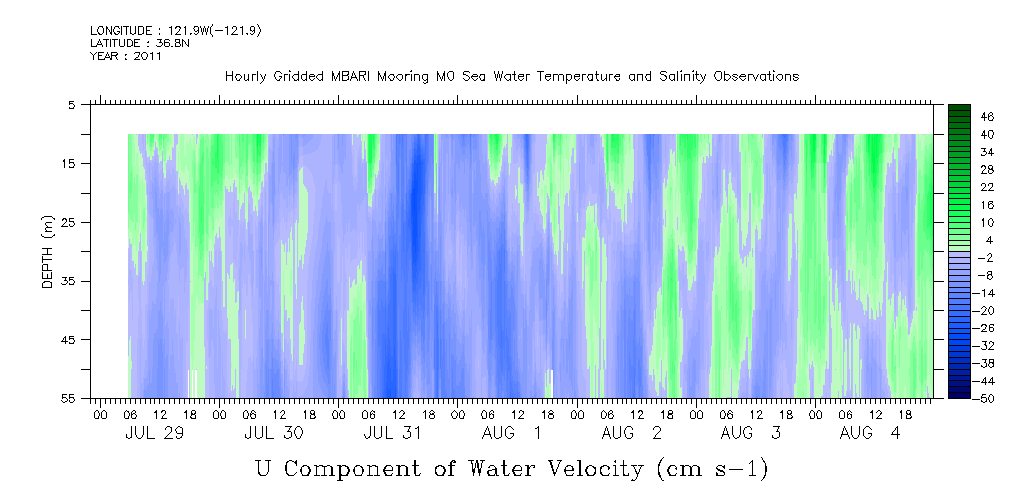 LONGITUDE : 121.9W(-121.9)
LATITUDE : 36.8N
YEAR : 2011

Hourly Gridded MBARI Mooring M0 Sea Water Temperature and Salinity Observations

DEPTH (m)

5
15
25
35
45
55

46
40
34
28
22
16
10
4
-2
-8
-14
-20
-26
-32
-38
-44
-50

00 06 12 18 00 06 12 18 00 06 12 18 00 06 12 18 00 06 12 18 00 06 12 18 00 06 12 18
JUL 29 JUL 30 JUL 31 AUG 1 AUG 2 AUG 3 AUG 4

U Component of Water Velocity (cm s-1)